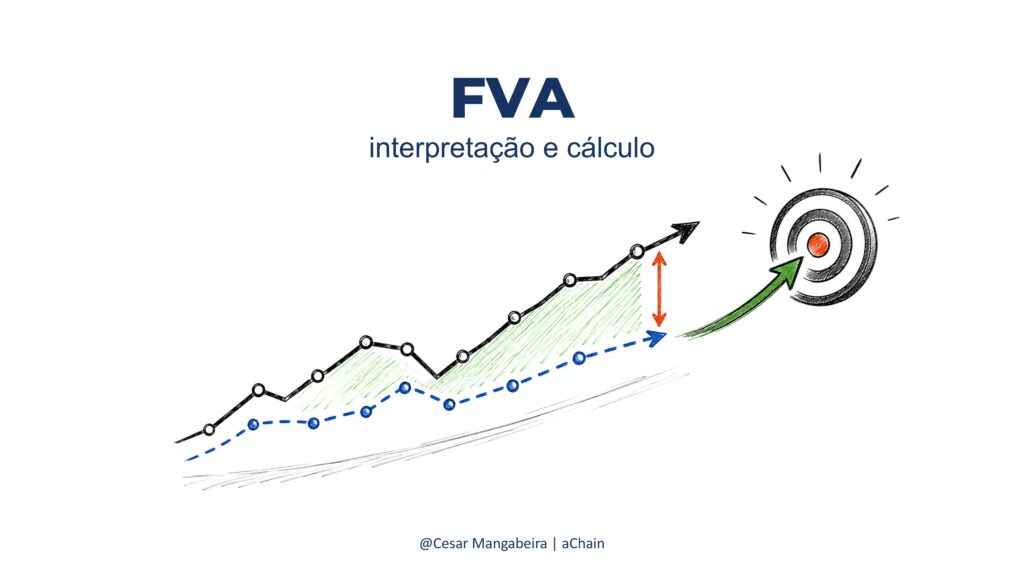 FVA
interpretação e cálculo

@Cesar Mangabeira | aChain